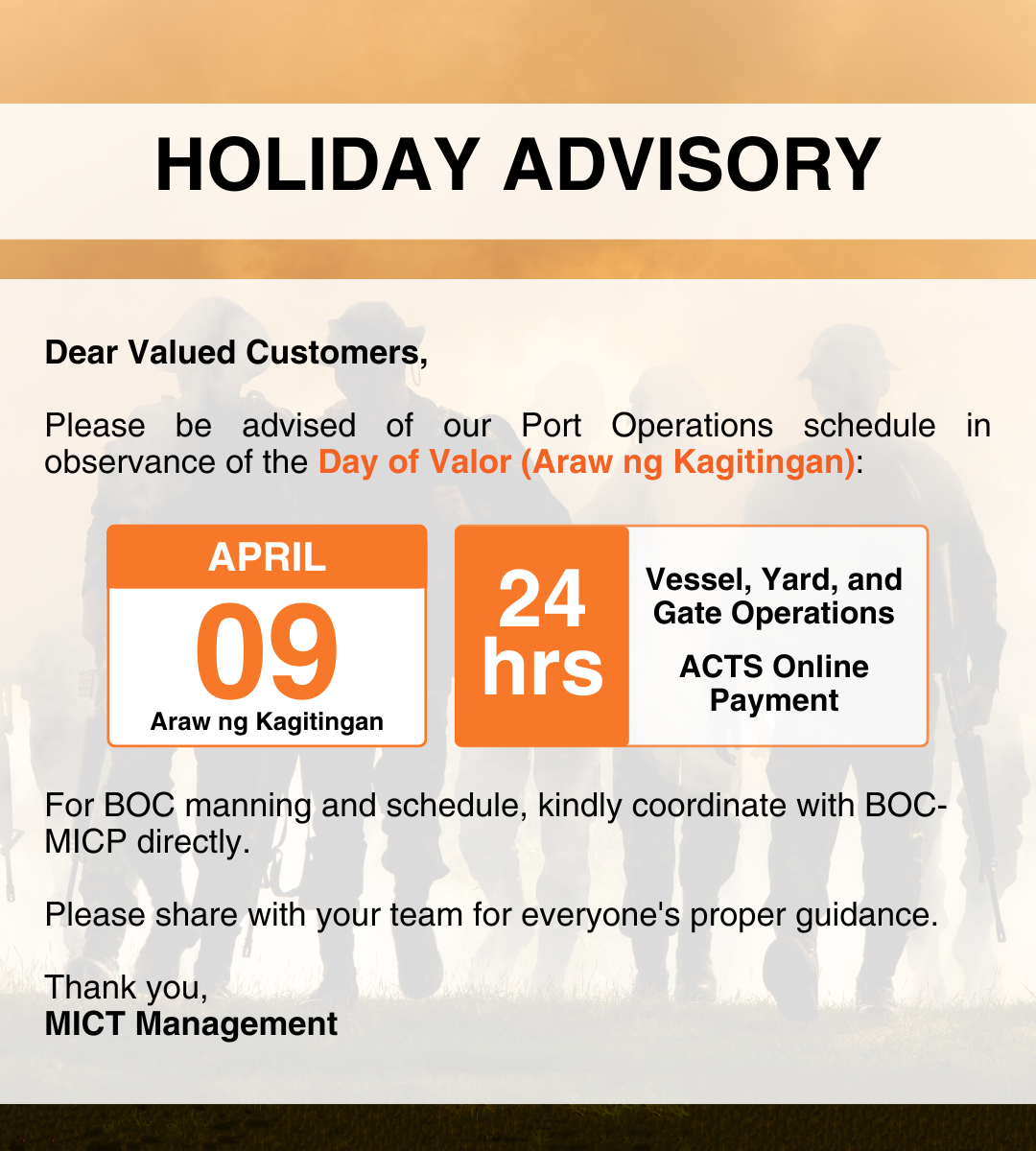 HOLIDAY ADVISORY

Dear Valued Customers,

Please be advised of our Port Operations schedule in observance of the Day of Valor (Araw ng Kagitingan):

APRIL
09
Araw ng Kagitingan

24 hrs

Vessel, Yard, and Gate Operations

ACTS Online Payment

For BOC manning and schedule, kindly coordinate with BOC-MICP directly.

Please share with your team for everyone's proper guidance.

Thank you,
MICT Management